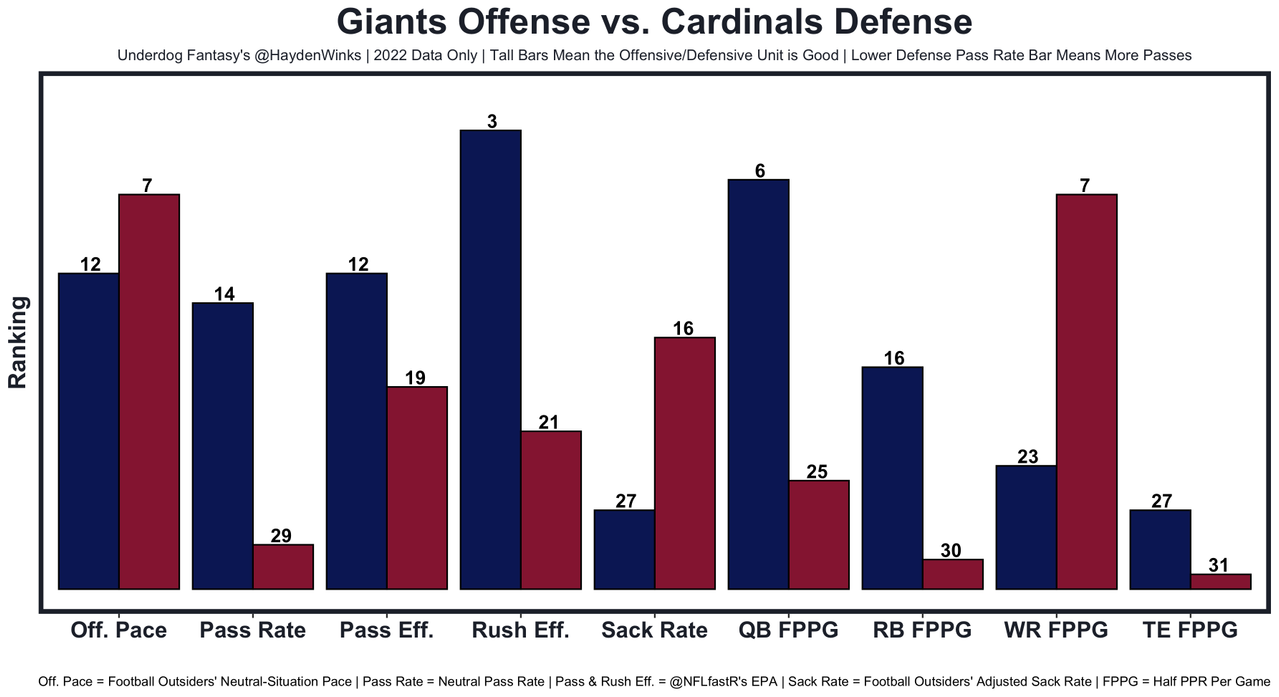 Giants Offense vs. Cardinals Defense

Underdog Fantasy's @HaydenWinks | 2022 Data Only | Tall Bars Mean the Offensive/Defensive Unit is Good | Lower Defense Pass Rate Bar Means More Passes

Ranking

12 7
14 29
12 19
3 21
27 16
6 25
16 30
23 7
27 31

Off. Pace
Pass Rate
Pass Eff.
Rush Eff.
Sack Rate
QB FPPG
RB FPPG
WR FPPG
TE FPPG

Off. Pace = Football Outsiders' Neutral-Situation Pace | Pass Rate = Neutral Pass Rate | Pass & Rush Eff. = @NFLfastR's EPA | Sack Rate = Football Outsiders' Adjusted Sack Rate | FPPG = Half PPR Per Game